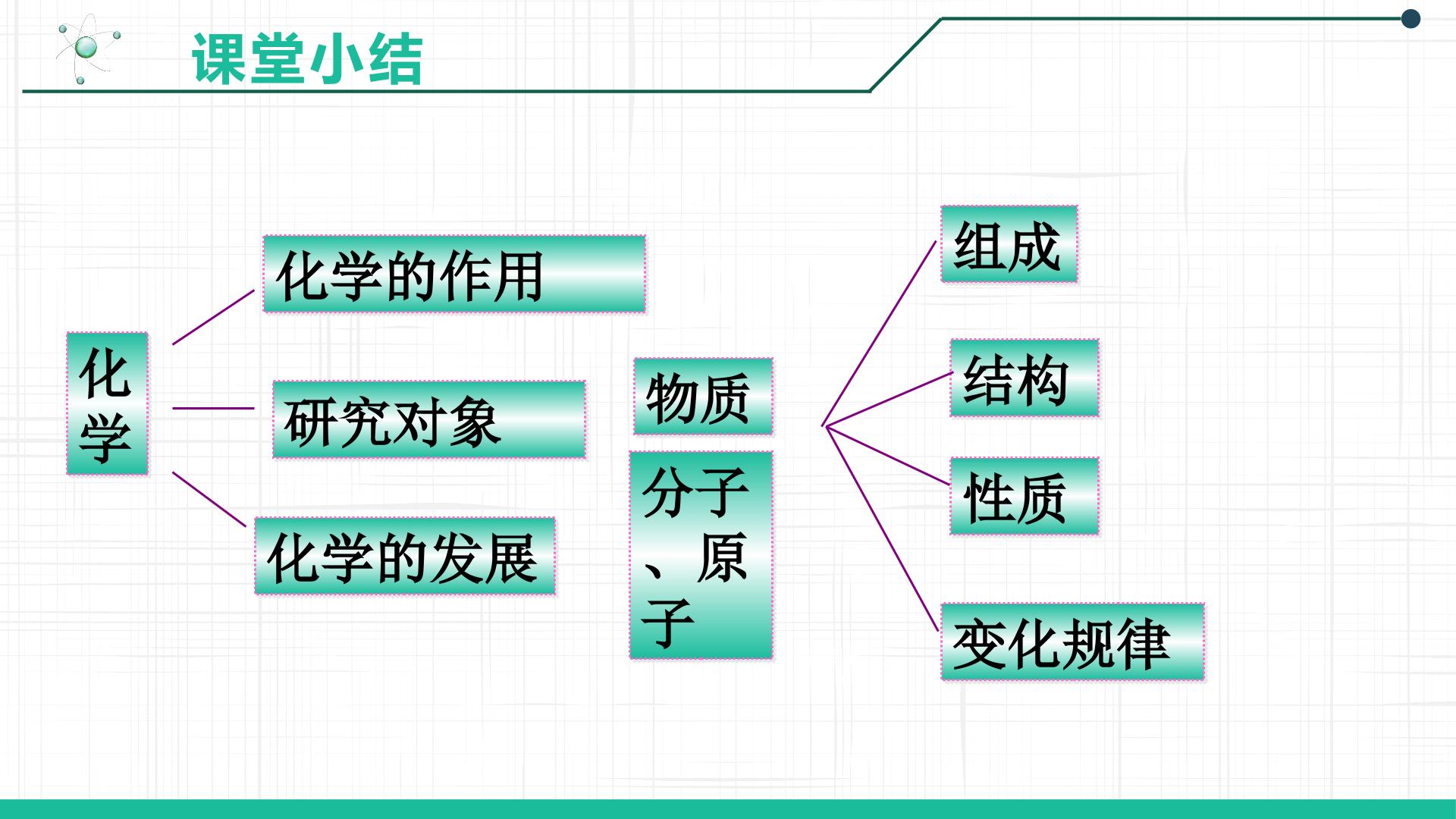 课堂小结

化学

化学的作用

研究对象

化学的发展

物质

分子、原子

组成

结构

性质

变化规律